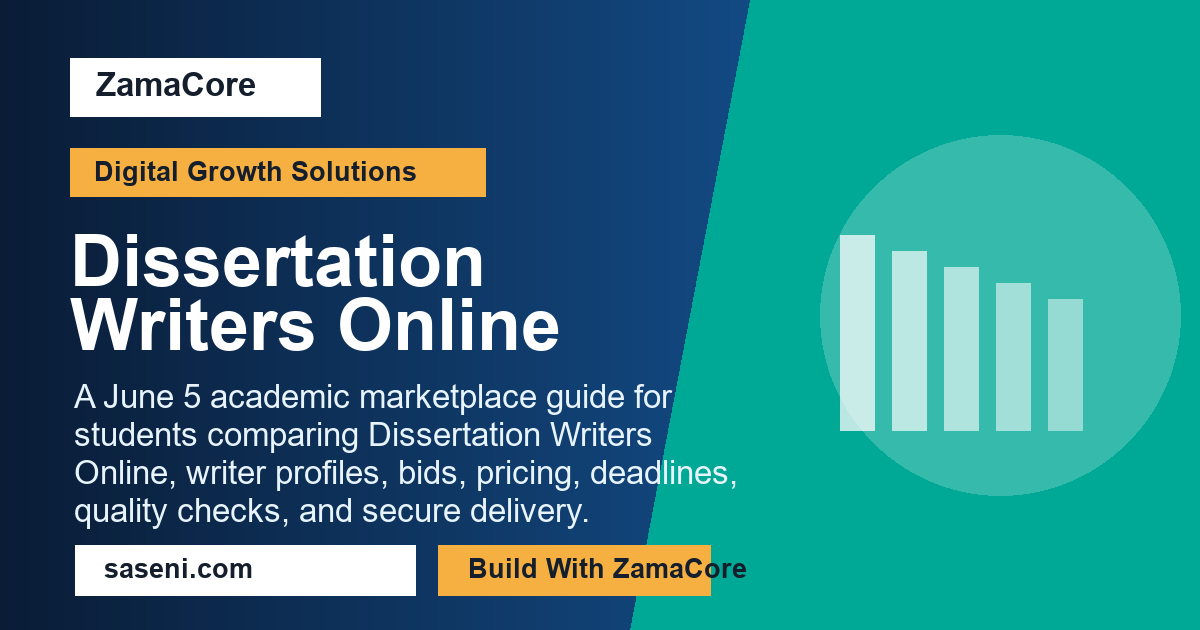 ZamaCore

Digital Growth Solutions

Dissertation Writers Online

A June 5 academic marketplace guide for students comparing Dissertation Writers Online, writer profiles, bids, pricing, deadlines, quality checks, and secure delivery.

saseni.com

Build With ZamaCore